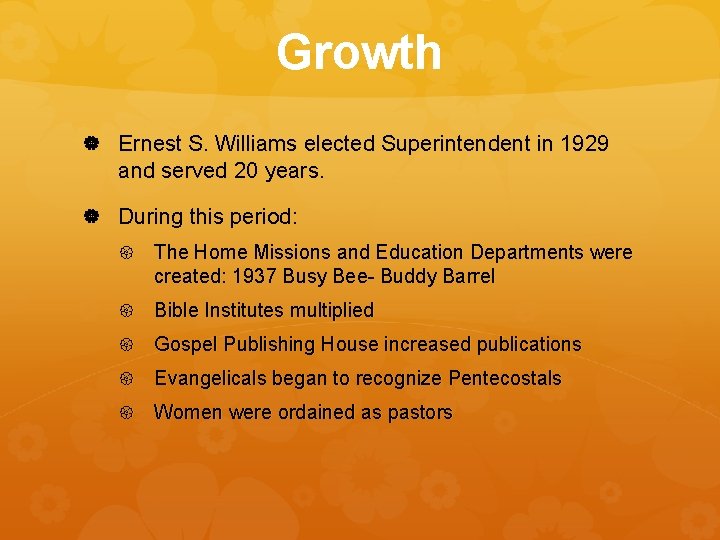 Growth

Ernest S. Williams elected Superintendent in 1929 and served 20 years.

During this period:

The Home Missions and Education Departments were created: 1937 Busy Bee- Buddy Barrel

Bible Institutes multiplied

Gospel Publishing House increased publications

Evangelicals began to recognize Pentecostals

Women were ordained as pastors